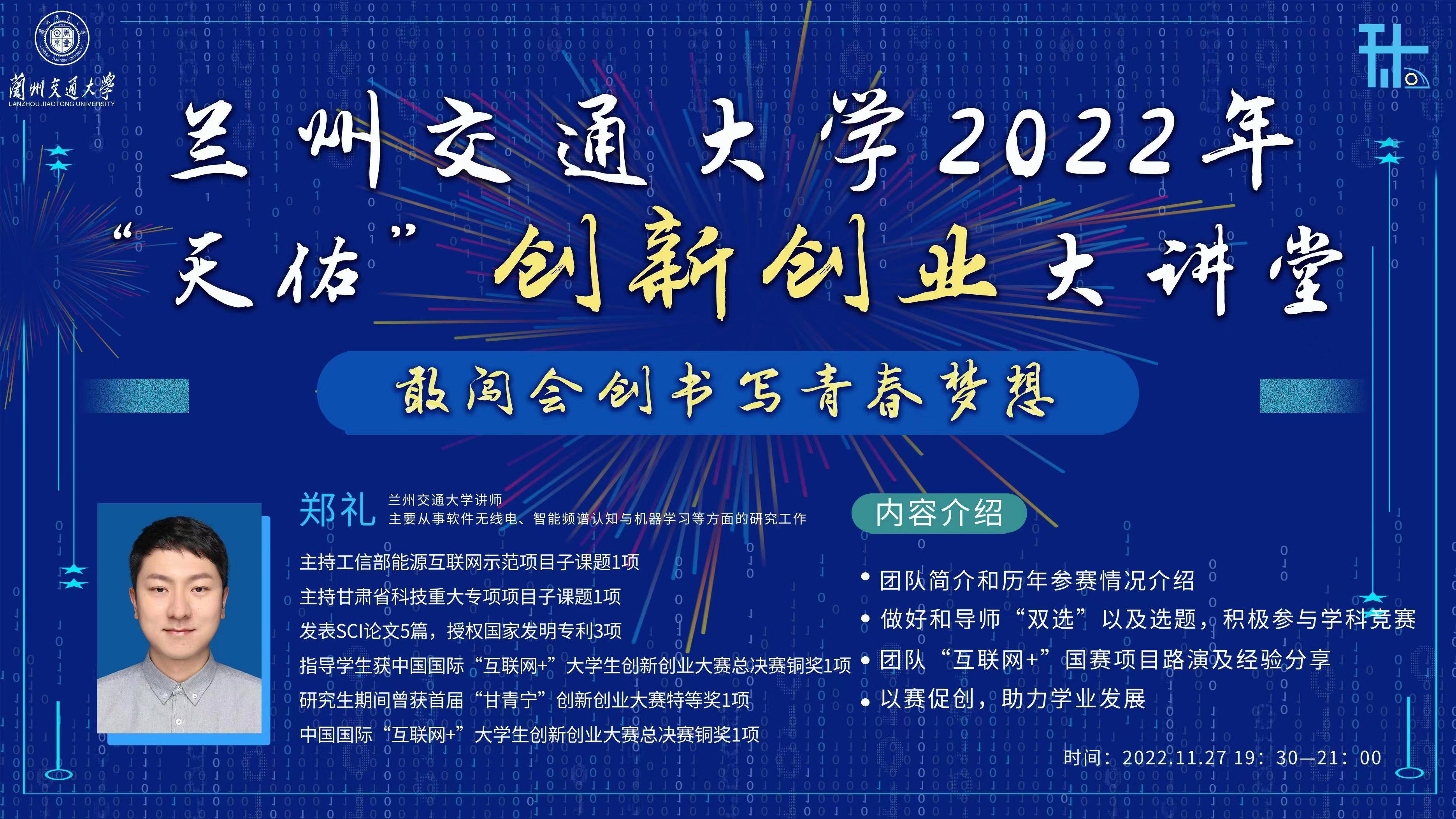 蘭州交通大學
LANZHOU JIAOTONG UNIVERSITY

兰州交通大学2022年
“天佑”创新创业大讲堂

敢闯会创书写青春梦想

郑礼
兰州交通大学讲师
主要从事软件无线电、智能频谱认知与机器学习等方面的研究工作

主持工信部能源互联网示范项目子课题1项
主持甘肃省科技重大专项项目子课题1项
发表SCI论文5篇，授权国家发明专利3项
指导学生获中国国际“互联网+”大学生创新创业大赛总决赛铜奖1项
研究生期间曾获首届“甘青宁”创新创业大赛特等奖1项
中国国际“互联网+”大学生创新创业大赛总决赛铜奖1项

内容介绍
• 团队简介和历年参赛情况介绍
• 做好和导师“双选”以及选题，积极参与学科竞赛
• 团队“互联网+”国赛项目路演及经验分享
• 以赛促创，助力学业发展

时间：2022.11.27 19：30—21：00